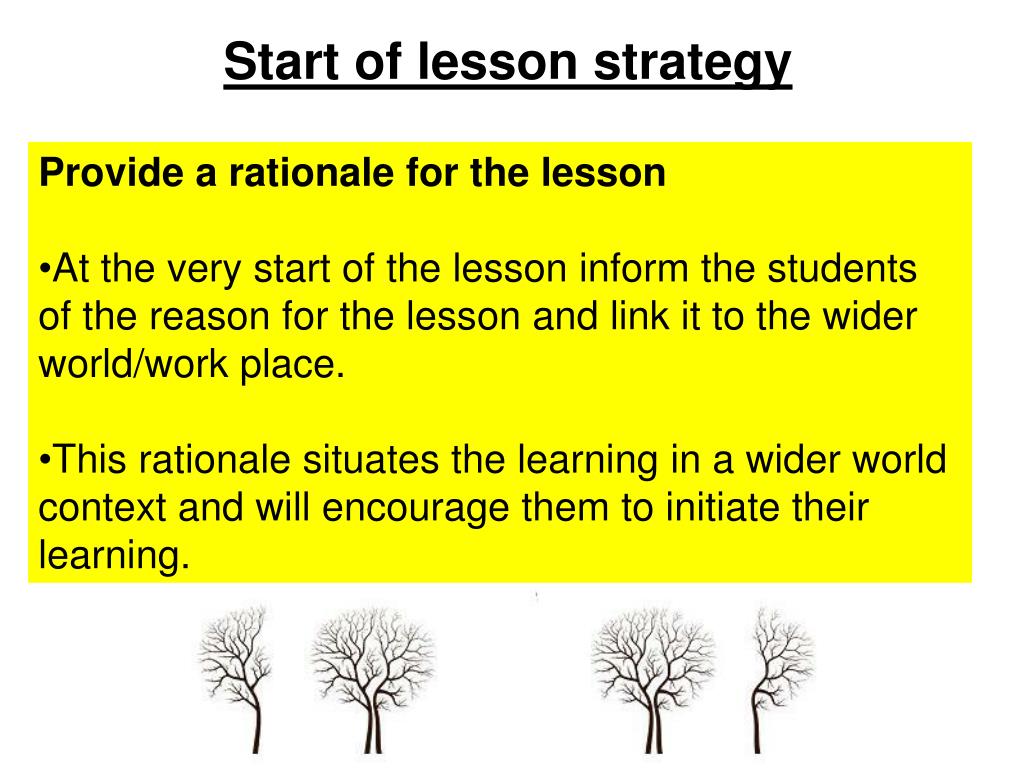 Start of lesson strategy

Provide a rationale for the lesson

•At the very start of the lesson inform the students of the reason for the lesson and link it to the wider world/work place.

•This rationale situates the learning in a wider world context and will encourage them to initiate their learning.